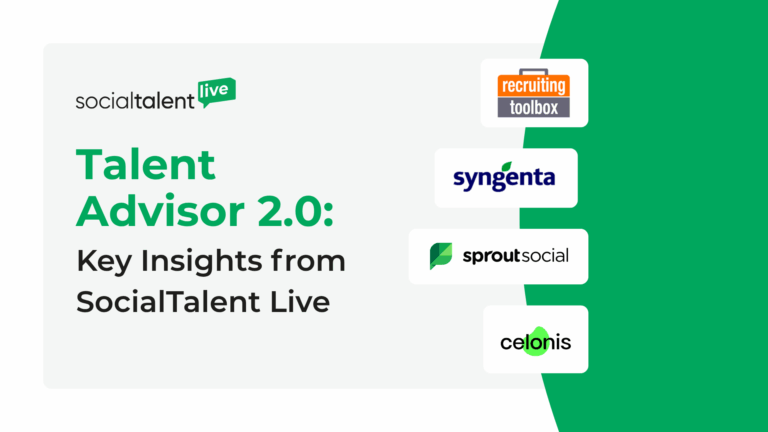 socialtalent live

Talent Advisor 2.0:

Key Insights from SocialTalent Live

recruiting toolbox

syngenta

sproutsocial

celonis